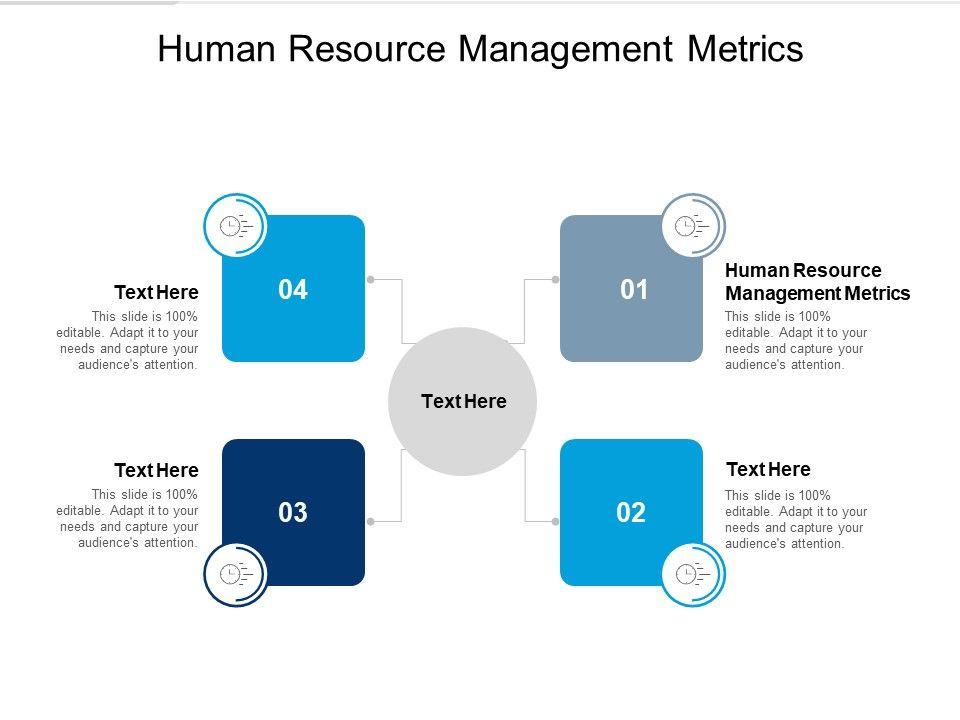 Human Resource Management Metrics

Text Here
This slide is 100% editable. Adapt it to your needs and capture your audience's attention.

04

01

Human Resource Management Metrics
This slide is 100% editable. Adapt it to your needs and capture your audience's attention.

Text Here

Text Here
This slide is 100% editable. Adapt it to your needs and capture your audience's attention.

03

02

Text Here
This slide is 100% editable. Adapt it to your needs and capture your audience's attention.